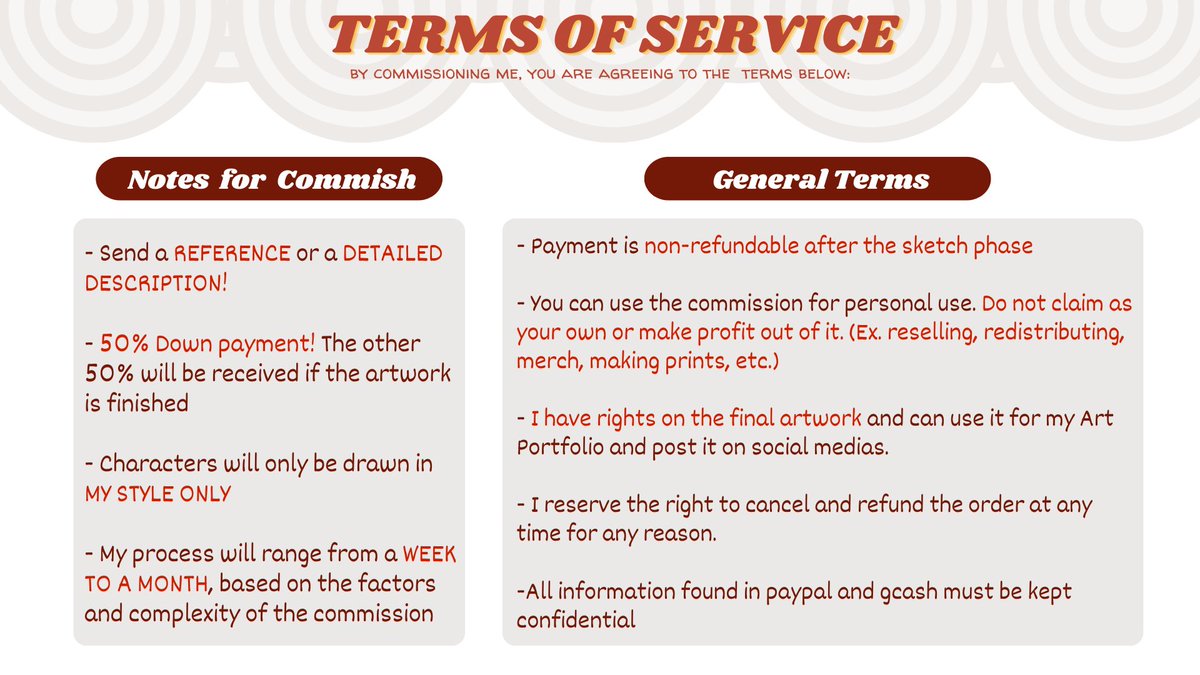 TERMS OF SERVICE

BY COMMISSIONING ME, YOU ARE AGREEING TO THE TERMS BELOW:

Notes for Commish

- Send a REFERENCE or a DETAILED DESCRIPTION!

- 50% Down payment! The other 50% will be received if the artwork is finished

- Characters will only be drawn in MY STYLE ONLY

- My process will range from a WEEK TO A MONTH, based on the factors and complexity of the commission

General Terms

- Payment is non-refundable after the sketch phase

- You can use the commission for personal use. Do not claim as your own or make profit out of it. (Ex. reselling, redistributing, merch, making prints, etc.)

- I have rights on the final artwork and can use it for my Art Portfolio and post it on social medias.

- I reserve the right to cancel and refund the order at any time for any reason.

-All information found in paypal and gcash must be kept confidential